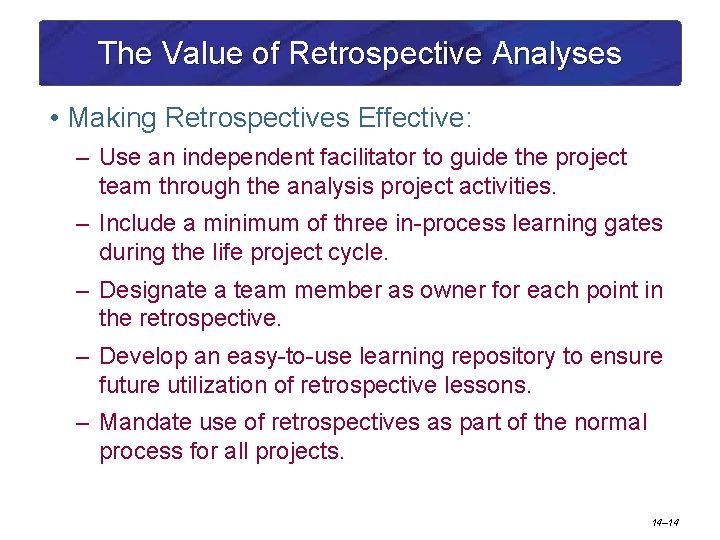 The Value of Retrospective Analyses

• Making Retrospectives Effective:

– Use an independent facilitator to guide the project team through the analysis project activities.

– Include a minimum of three in-process learning gates during the life project cycle.

– Designate a team member as owner for each point in the retrospective.

– Develop an easy-to-use learning repository to ensure future utilization of retrospective lessons.

– Mandate use of retrospectives as part of the normal process for all projects.

14–14